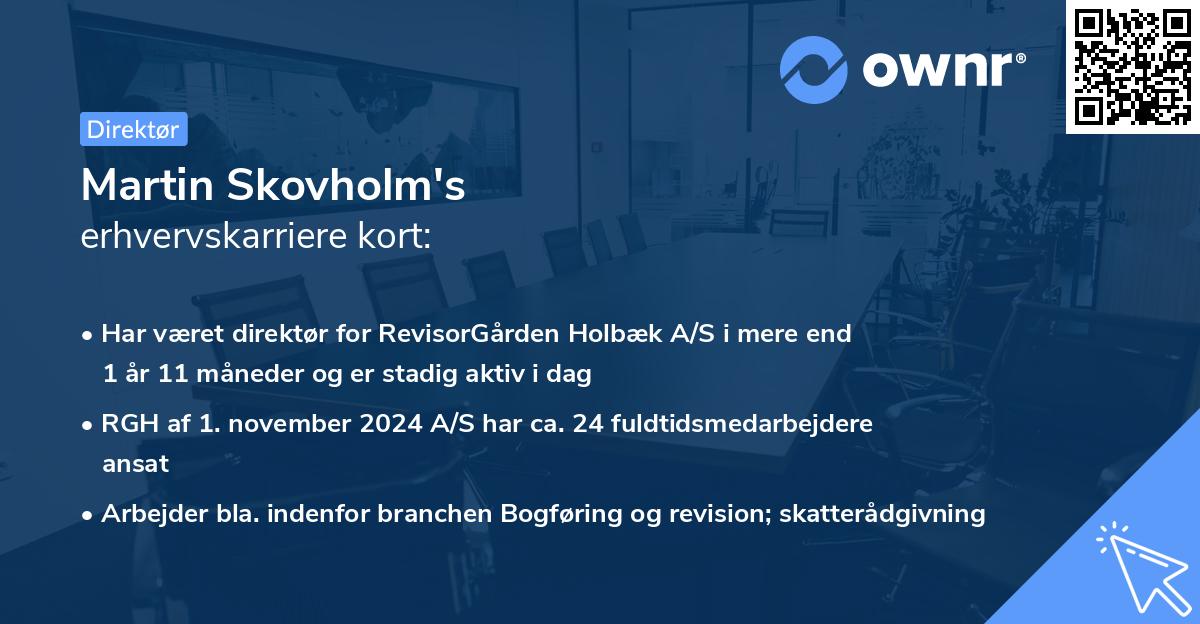 ownr®

Direktør

Martin Skovholm's
erhvervskarriere kort:

• Har været direktør for RevisorGården Holbæk A/S i mere end 1 år 11 måneder og er stadig aktiv i dag

• RGH af 1. november 2024 A/S har ca. 24 fuldtidsmedarbejdere ansat

• Arbejder bla. indenfor branchen Bogføring og revision; skatterådgivning